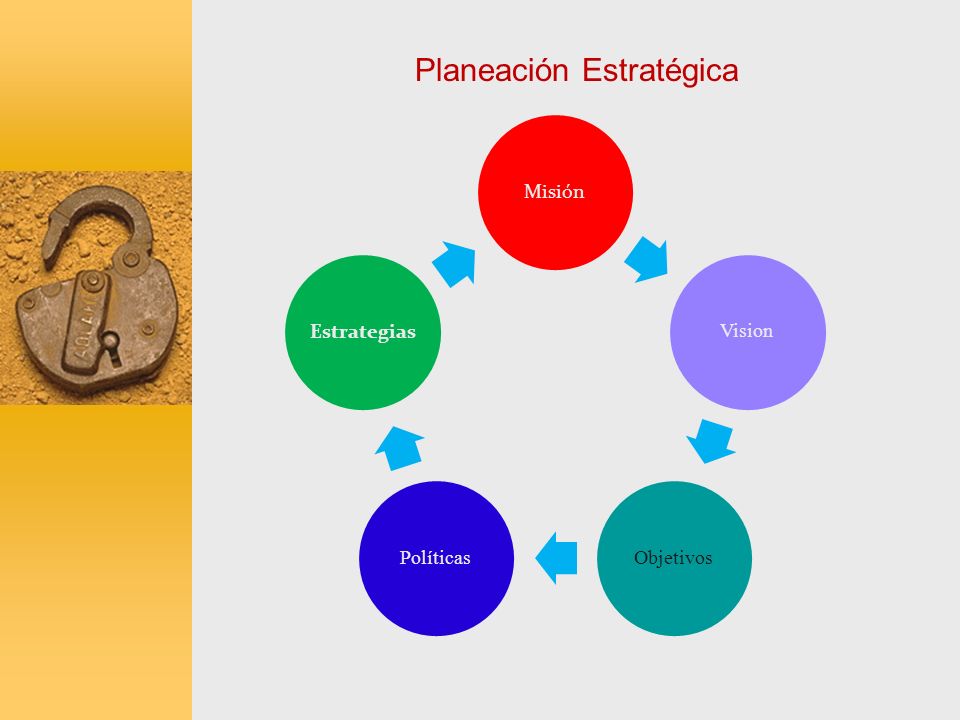 Planeación Estratégica

Misión

Vision

Objetivos

Políticas

Estrategias